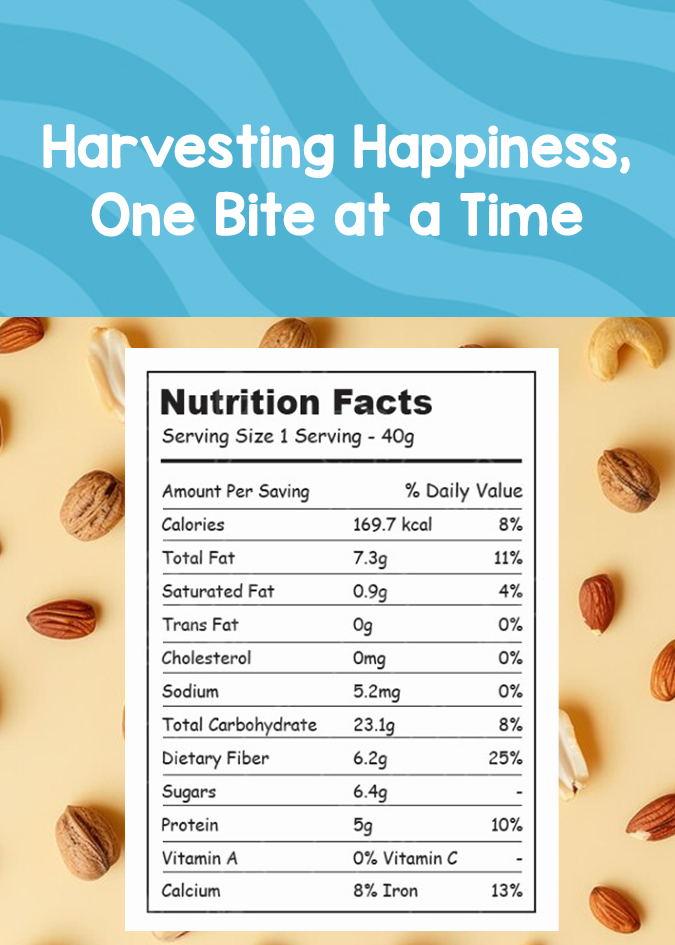 Harvesting Happiness, One Bite at a Time

Nutrition Facts
Serving Size 1 Serving - 40g

| Amount Per Saving | | % Daily Value |
|---|---|---|
| Calories | 169.7 kcal | 8% |
| Total Fat | 7.3g | 11% |
| Saturated Fat | 0.9g | 4% |
| Trans Fat | 0g | 0% |
| Cholesterol | 0mg | 0% |
| Sodium | 5.2mg | 0% |
| Total Carbohydrate | 23.1g | 8% |
| Dietary Fiber | 6.2g | 25% |
| Sugars | 6.4g | - |
| Protein | 5g | 10% |
| Vitamin A | 0% Vitamin C | - |
| Calcium | 8% Iron | 13% |